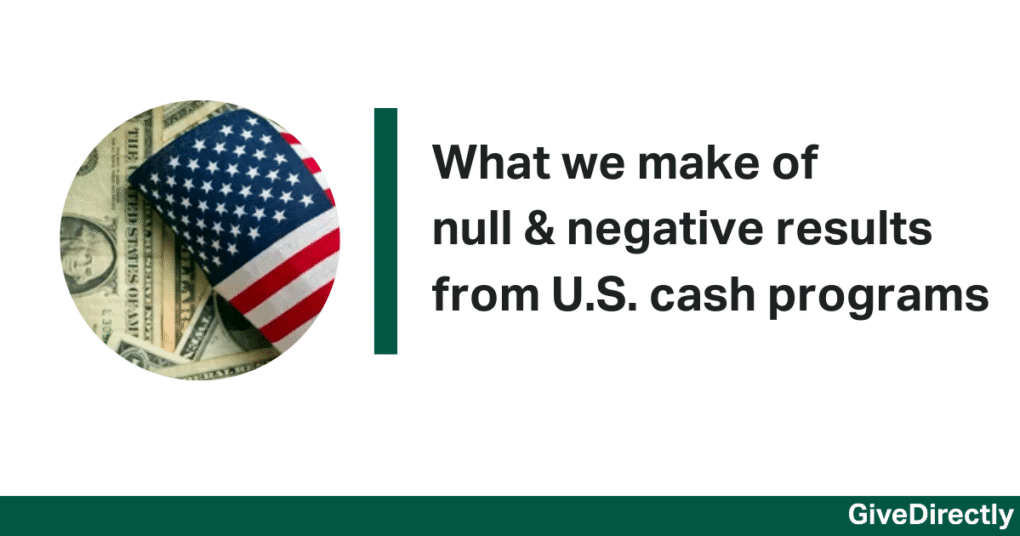 What we make of null & negative results from U.S. cash programs

GiveDirectly